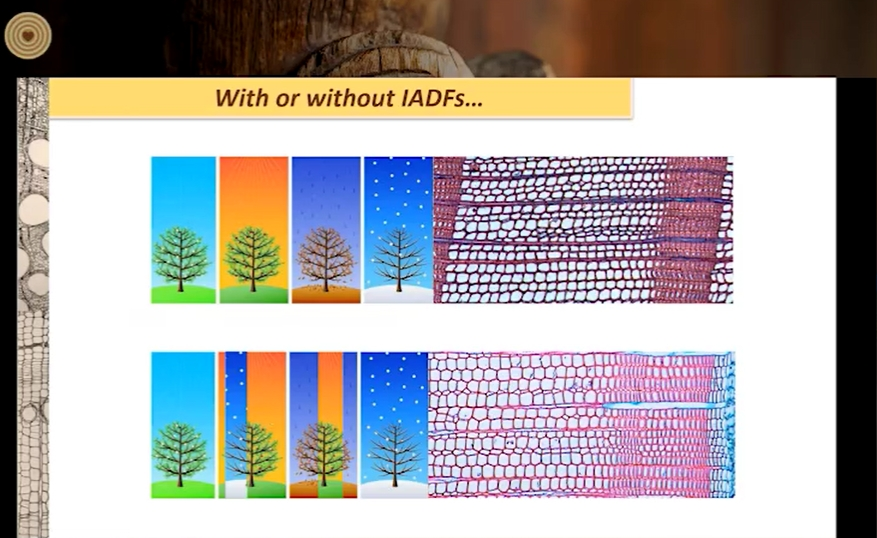 With or without IADFs…